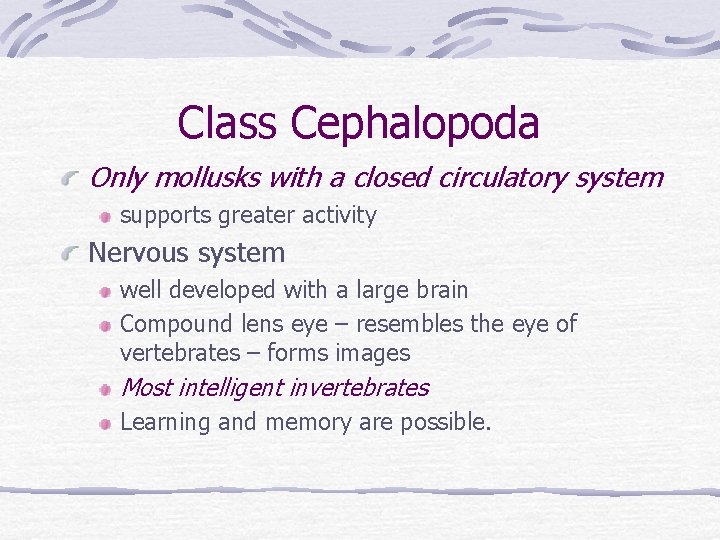 Class Cephalopoda

Only mollusks with a closed circulatory system

supports greater activity

Nervous system

well developed with a large brain

Compound lens eye – resembles the eye of vertebrates – forms images

Most intelligent invertebrates

Learning and memory are possible.